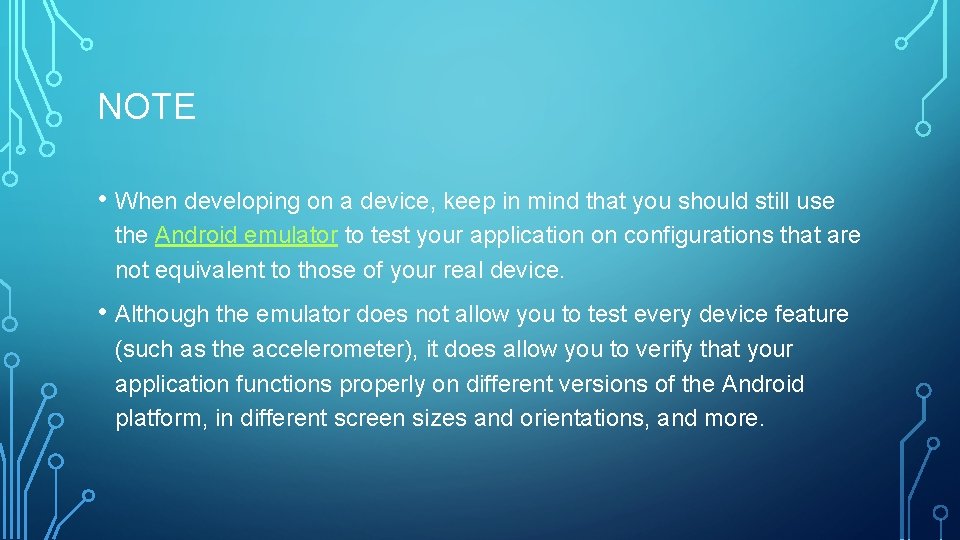 NOTE

• When developing on a device, keep in mind that you should still use the Android emulator to test your application on configurations that are not equivalent to those of your real device.

• Although the emulator does not allow you to test every device feature (such as the accelerometer), it does allow you to verify that your application functions properly on different versions of the Android platform, in different screen sizes and orientations, and more.